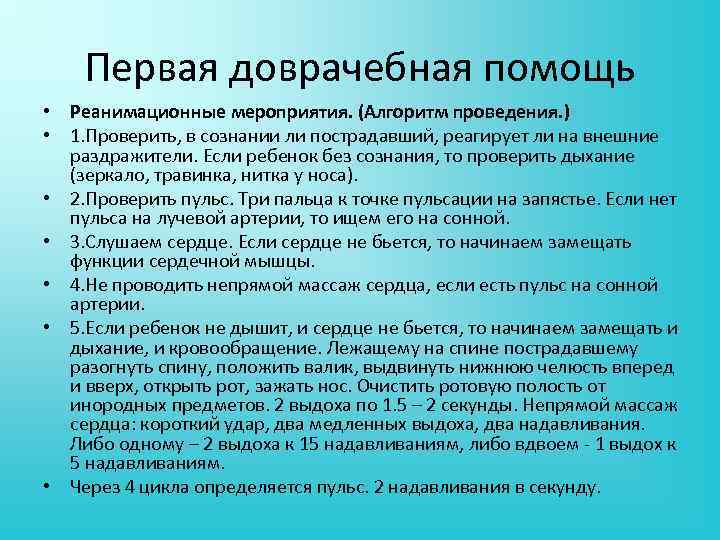 Первая доврачебная помощь

• Реанимационные мероприятия. (Алгоритм проведения.)
• 1.Проверить, в сознании ли пострадавший, реагирует ли на внешние раздражители. Если ребенок без сознания, то проверить дыхание (зеркало, травинка, нитка у носа).
• 2.Проверить пульс. Три пальца к точке пульсации на запястье. Если нет пульса на лучевой артерии, то ищем его на сонной.
• 3.Слушаем сердце. Если сердце не бьется, то начинаем замещать функции сердечной мышцы.
• 4.Не проводить непрямой массаж сердца, если есть пульс на сонной артерии.
• 5.Если ребенок не дышит, и сердце не бьется, то начинаем замещать и дыхание, и кровообращение. Лежащему на спине пострадавшему разогнуть спину, положить валик, выдвинуть нижнюю челюсть вперед и вверх, открыть рот, зажать нос. Очистить ротовую полость от инородных предметов. 2 выдоха по 1.5 – 2 секунды. Непрямой массаж сердца: короткий удар, два медленных выдоха, два надавливания. Либо одному – 2 выдоха к 15 надавливаниям, либо вдвоем - 1 выдох к 5 надавливаниям.
• Через 4 цикла определяется пульс. 2 надавливания в секунду.